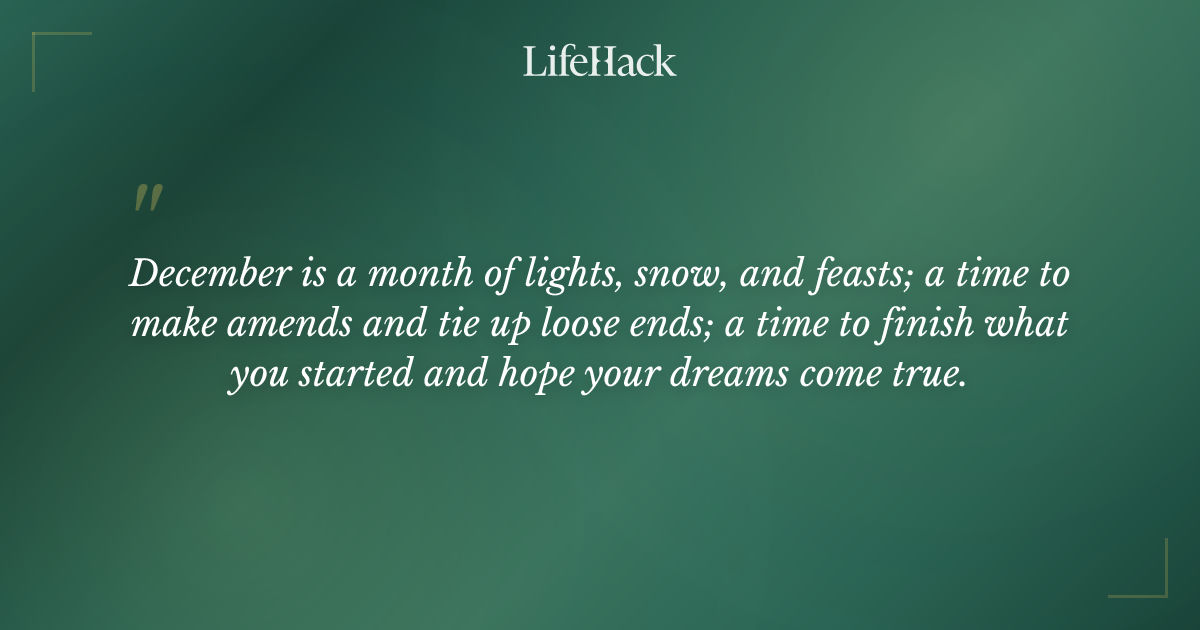 LifeHack

"

December is a month of lights, snow, and feasts; a time to make amends and tie up loose ends; a time to finish what you started and hope your dreams come true.